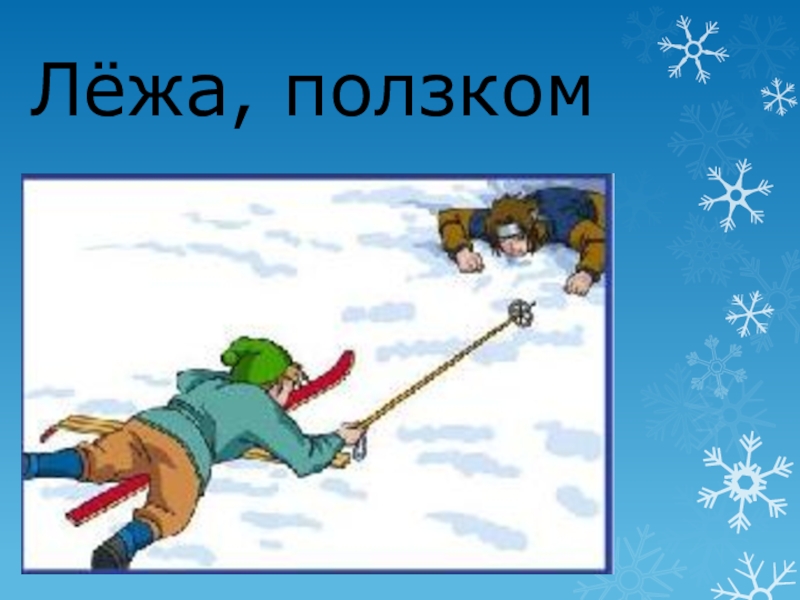 Лёжа, ползком